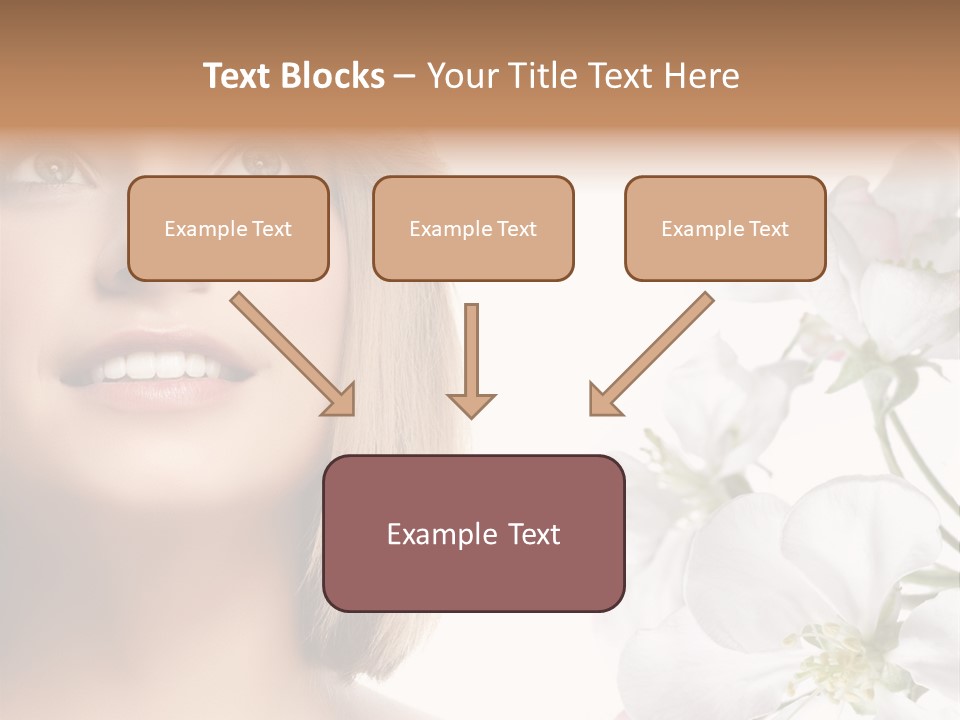 Text Blocks – Your Title Text Here

Example Text

Example Text

Example Text

Example Text